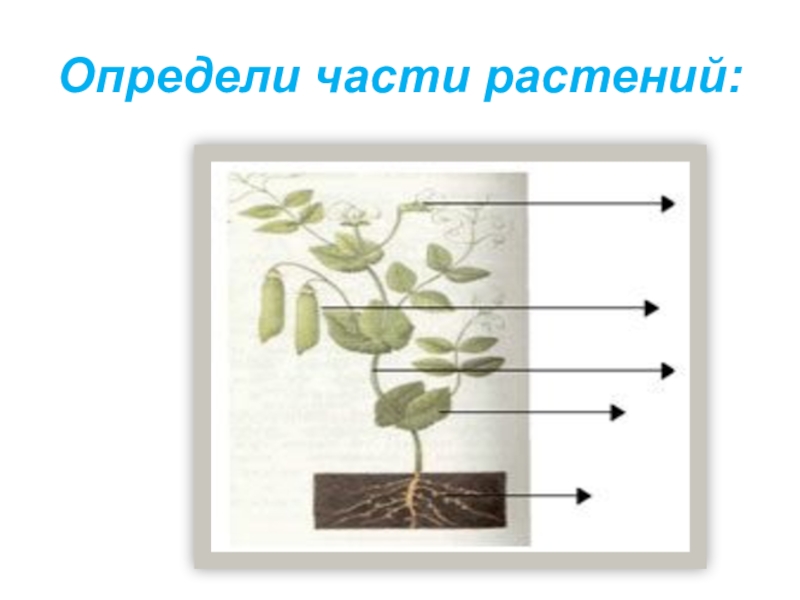 Определи части растений: